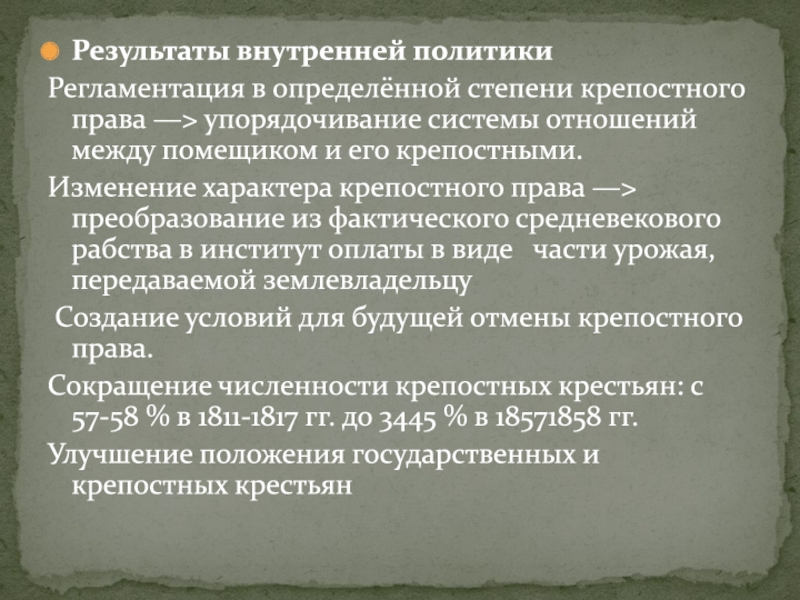 Результаты внутренней политики

Регламентация в определённой степени крепостного права —> упорядочивание системы отношений между помещиком и его крепостными.

Изменение характера крепостного права —> преобразование из фактического средневекового рабства в институт оплаты в виде части урожая, передаваемой землевладельцу

Создание условий для будущей отмены крепостного права.

Сокращение численности крепостных крестьян: с 57-58 % в 1811-1817 гг. до 3445 % в 18571858 гг.

Улучшение положения государственных и крепостных крестьян